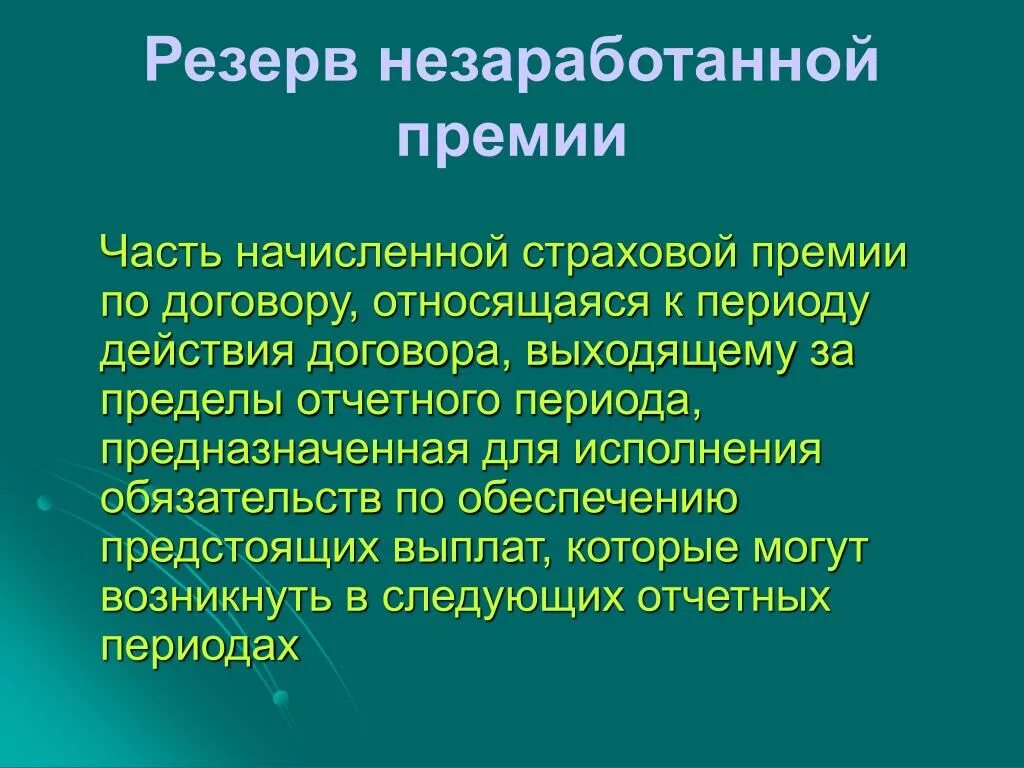 Резерв незаработанной премии

Часть начисленной страховой премии по договору, относящаяся к периоду действия договора, выходящему за пределы отчетного периода, предназначенная для исполнения обязательств по обеспечению предстоящих выплат, которые могут возникнуть в следующих отчетных периодах